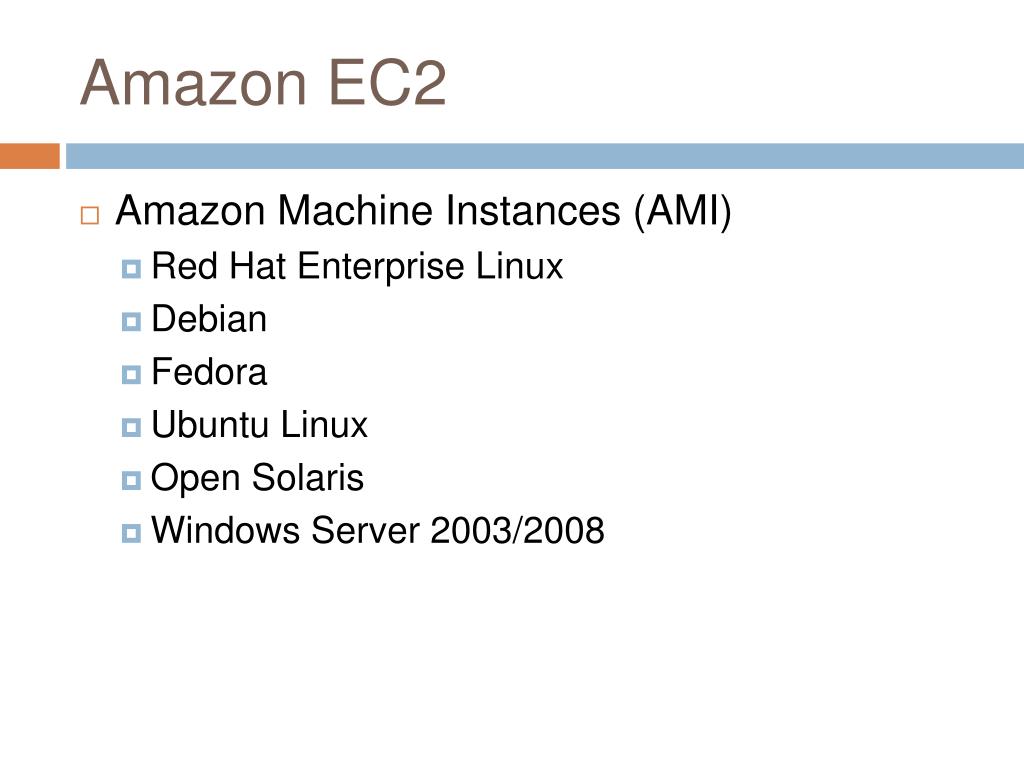 Amazon EC2

Amazon Machine Instances (AMI)
Red Hat Enterprise Linux
Debian
Fedora
Ubuntu Linux
Open Solaris
Windows Server 2003/2008